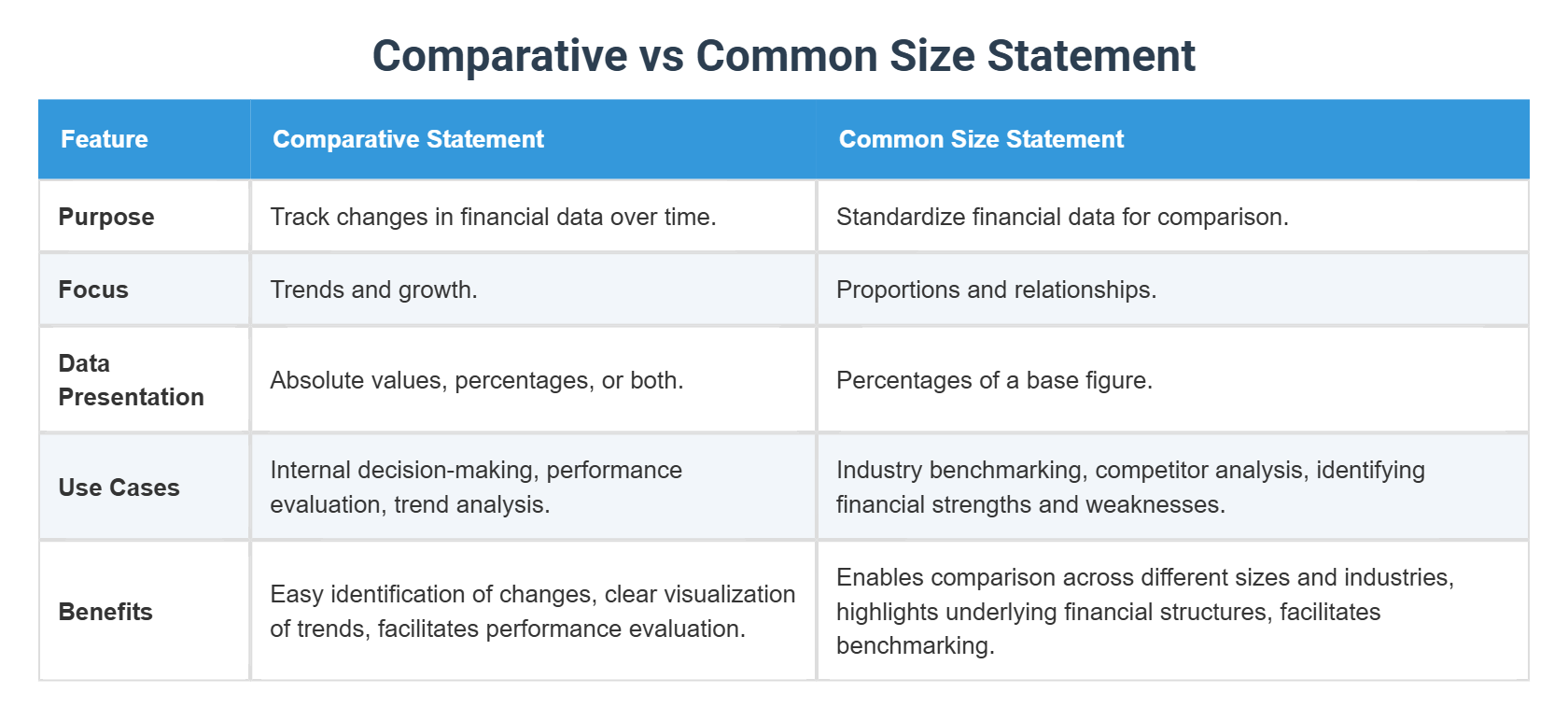 Comparative vs Common Size Statement

| Feature | Comparative Statement | Common Size Statement |
|---|---|---|
| Purpose | Track changes in financial data over time. | Standardize financial data for comparison. |
| Focus | Trends and growth. | Proportions and relationships. |
| Data Presentation | Absolute values, percentages, or both. | Percentages of a base figure. |
| Use Cases | Internal decision-making, performance evaluation, trend analysis. | Industry benchmarking, competitor analysis, identifying financial strengths and weaknesses. |
| Benefits | Easy identification of changes, clear visualization of trends, facilitates performance evaluation. | Enables comparison across different sizes and industries, highlights underlying financial structures, facilitates benchmarking. |